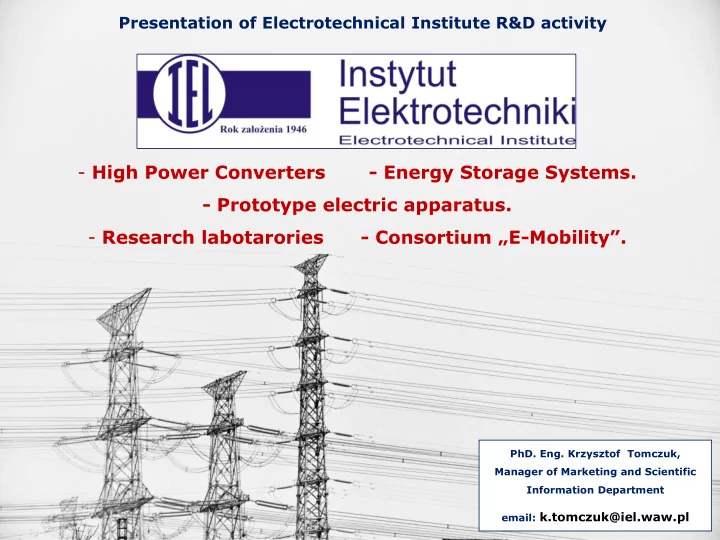 Presentation of Electrotechnical Institute R&D activity

IEL
Rok założenia 1946

Instytut Elektrotechniki
Electrotechnical Institute

- High Power Converters - Energy Storage Systems.
- Prototype electric apparatus.
- Research labotarories - Consortium „E-Mobility”.

PhD. Eng. Krzysztof Tomczuk,
Manager of Marketing and Scientific Information Department

email: k.tomczuk@iel.waw.pl